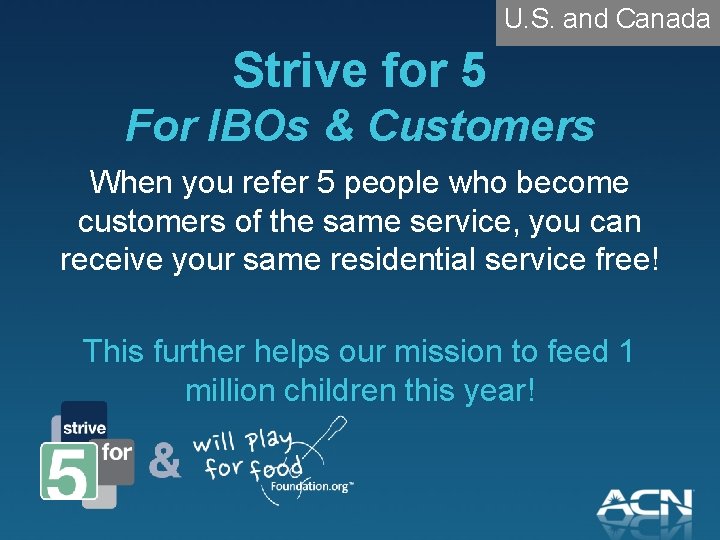 U.S. and Canada

Strive for 5
For IBOs & Customers

When you refer 5 people who become customers of the same service, you can receive your same residential service free!

This further helps our mission to feed 1 million children this year!

strive for 5 & will play for food Foundation.org™

ACN